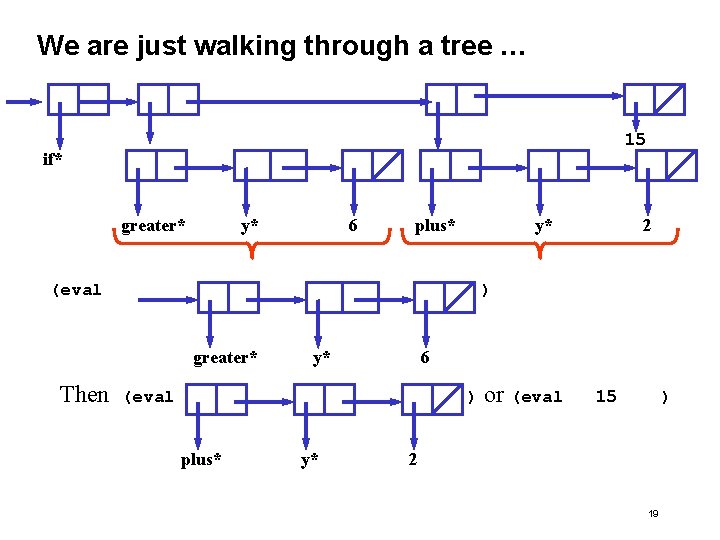 We are just walking through a tree …

15

if*

greater* y* 6 plus* y* 2

(eval )

greater* y* 6

Then (eval ) or (eval 15 )

plus* y* 2

19